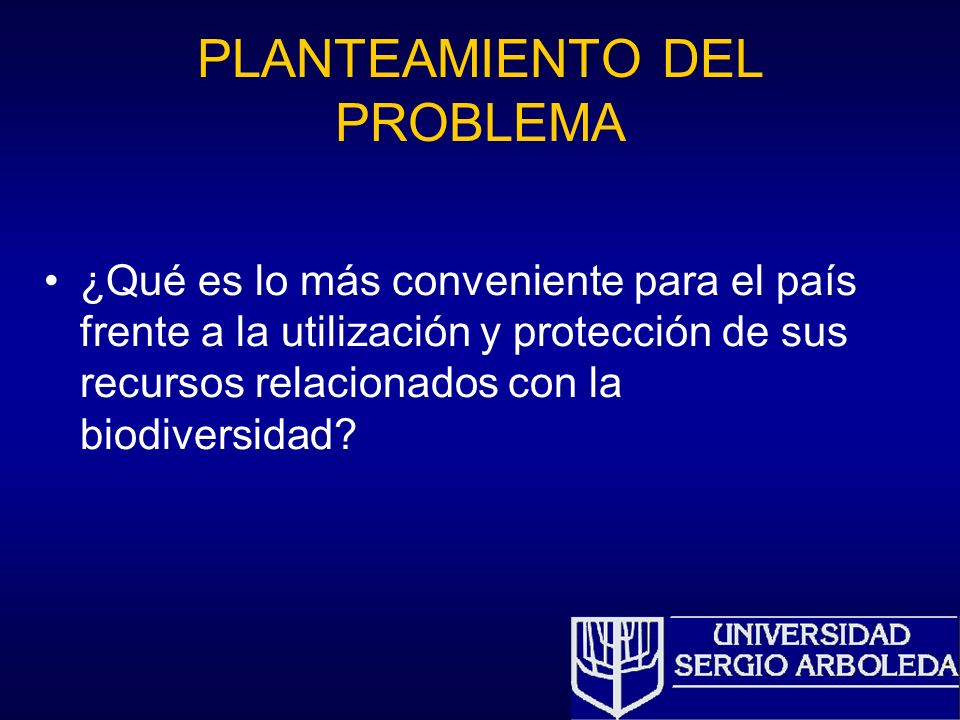 PLANTEAMIENTO DEL PROBLEMA

• ¿Qué es lo más conveniente para el país frente a la utilización y protección de sus recursos relacionados con la biodiversidad?

UNIVERSIDAD SERGIO ARBOLEDA